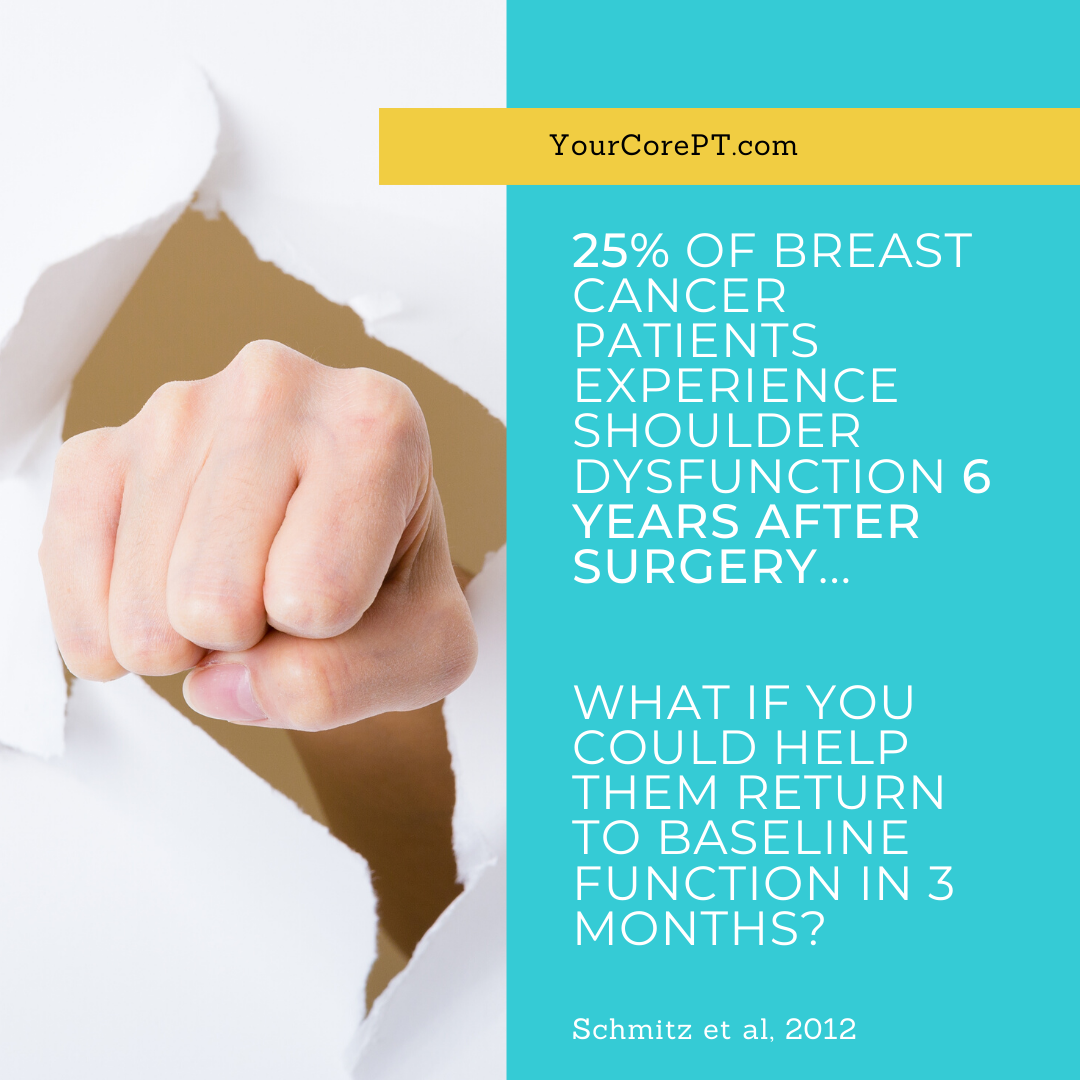 YourCorePT.com

25% OF BREAST CANCER PATIENTS EXPERIENCE SHOULDER DYSFUNCTION 6 YEARS AFTER SURGERY...

WHAT IF YOU COULD HELP THEM RETURN TO BASELINE FUNCTION IN 3 MONTHS?

Schmitz et al, 2012